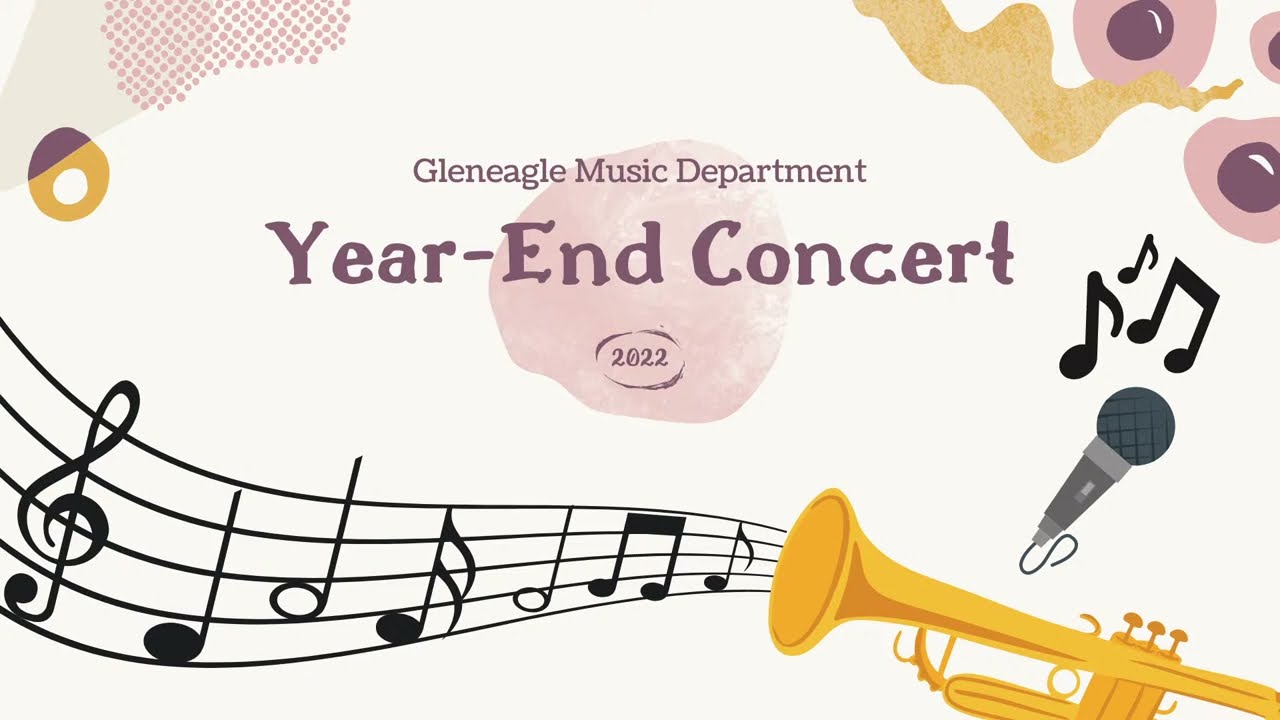 Gleneagle Music Department

Year-End Concert

2022